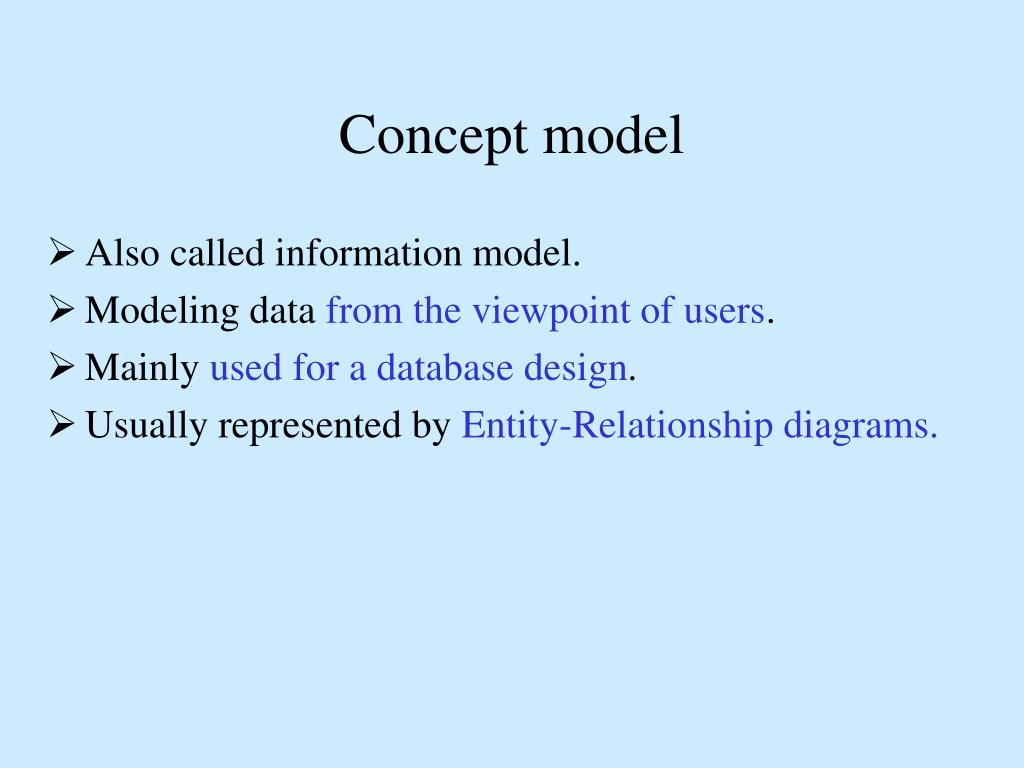 Concept model

➢ Also called information model.
➢ Modeling data from the viewpoint of users.
➢ Mainly used for a database design.
➢ Usually represented by Entity-Relationship diagrams.